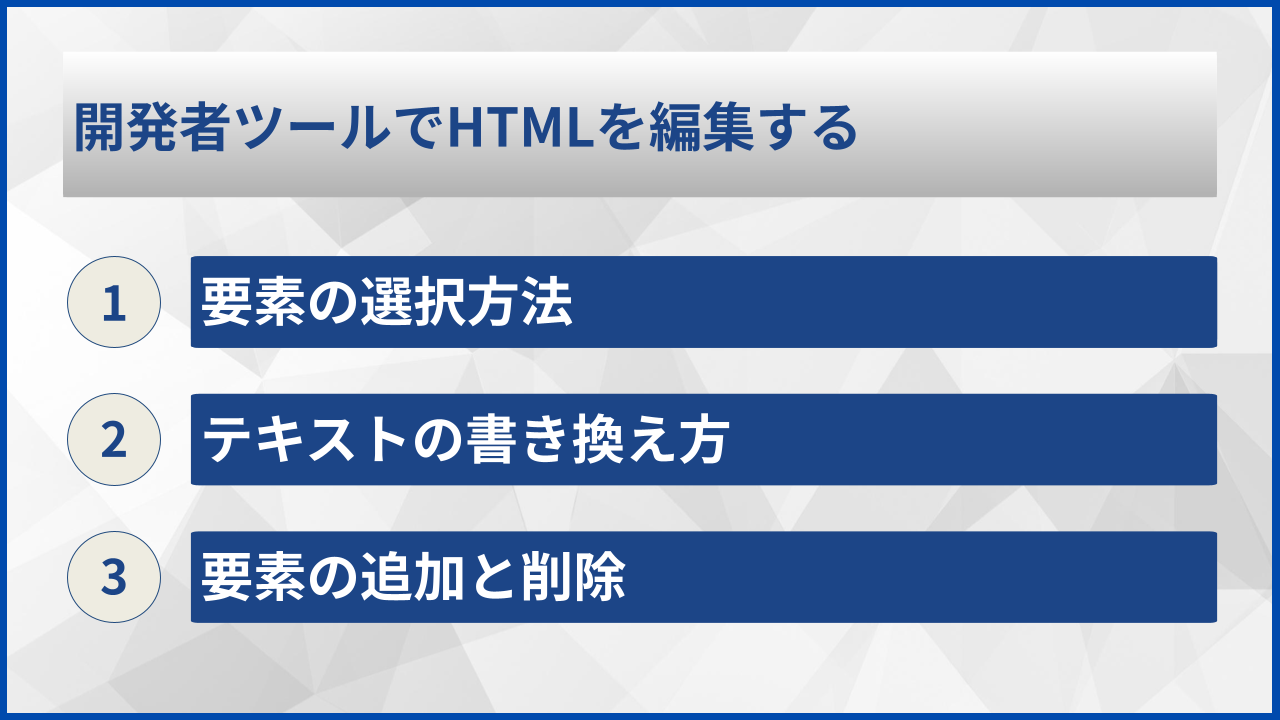 開発者ツールでHTMLを編集する

1 要素の選択方法

2 テキストの書き換え方

3 要素の追加と削除